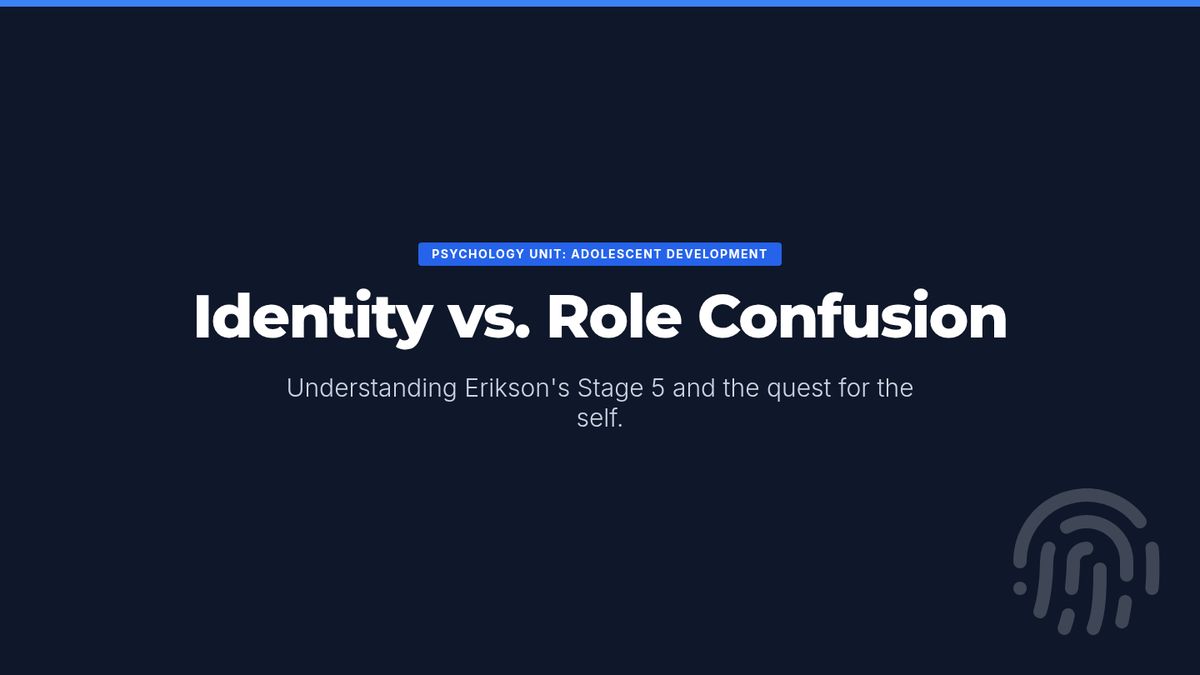 PSYCHOLOGY UNIT: ADOLESCENT DEVELOPMENT

Identity vs. Role Confusion

Understanding Erikson's Stage 5 and the quest for the self.